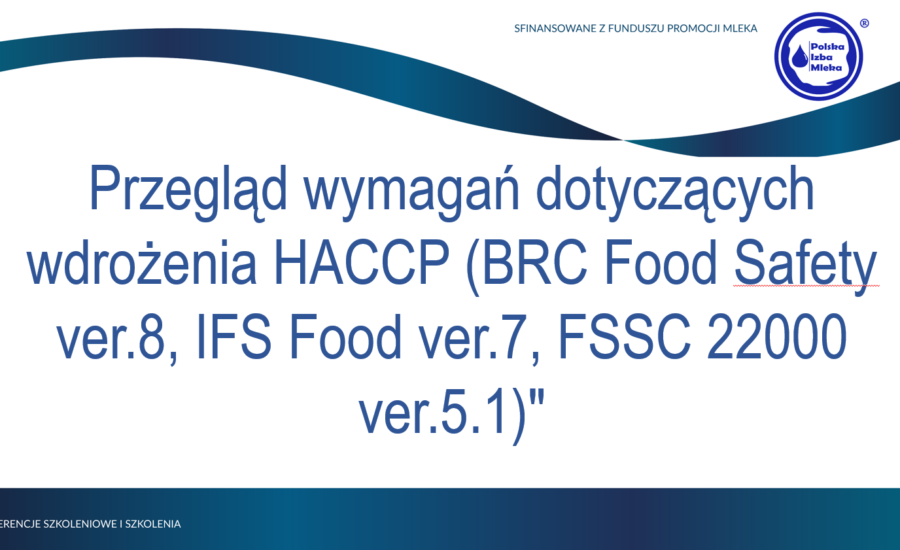 SFINANSOWANE Z FUNDUSZU PROMOCJI MLEKA

Polska Izba Mleka ®

Przegląd wymagań dotyczących wdrożenia HACCP (BRC Food Safety ver.8, IFS Food ver.7, FSSC 22000 ver.5.1)"

ERENCJE SZKOLENIOWE I SZKOLENIA